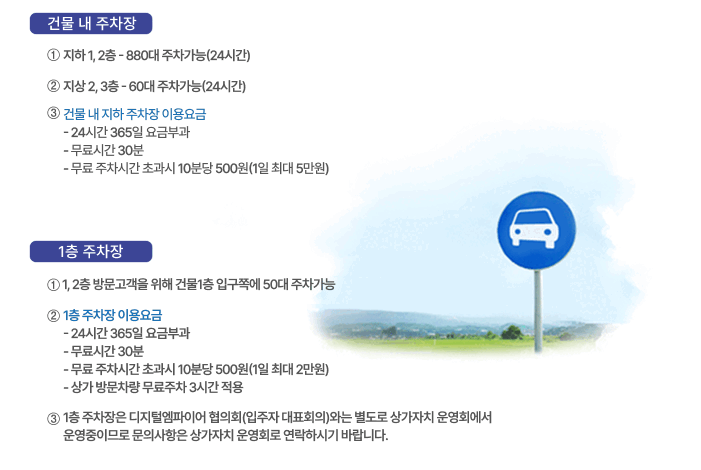 건물 내 주차장

① 지하 1, 2층 - 880대 주차가능(24시간)

② 지상 2, 3층 - 60대 주차가능(24시간)

③ 건물 내 지하 주차장 이용요금
- 24시간 365일 요금부과
- 무료시간 30분
- 무료 주차시간 초과시 10분당 500원(1일 최대 5만원)

1층 주차장

① 1, 2층 방문고객을 위해 건물1층 입구쪽에 50대 주차가능

② 1층 주차장 이용요금
- 24시간 365일 요금부과
- 무료시간 30분
- 무료 주차시간 초과시 10분당 500원(1일 최대 2만원)
- 상가 방문차량 무료주차 3시간 적용

③ 1층 주차장은 디지털엠파이어 협의회(입주자 대표회의)와는 별도로 상가자치 운영회에서 운영중이므로 문의사항은 상가자치 운영회로 연락하시기 바랍니다.